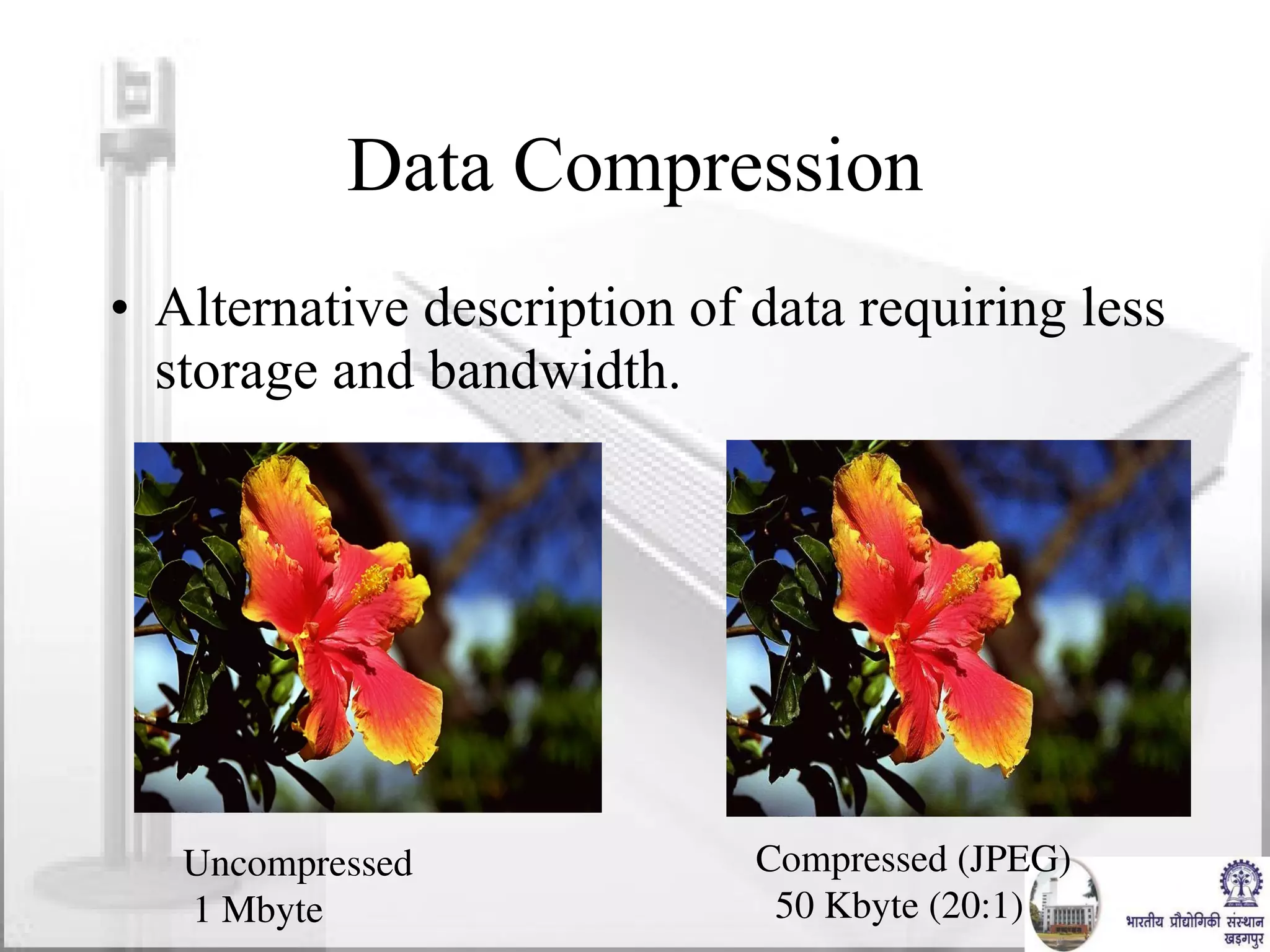 Data Compression

• Alternative description of data requiring less storage and bandwidth.

Uncompressed
1 Mbyte

Compressed (JPEG)
50 Kbyte (20:1)

भारतीय प्रौद्योगिकी संस्थान
खड़गपुर